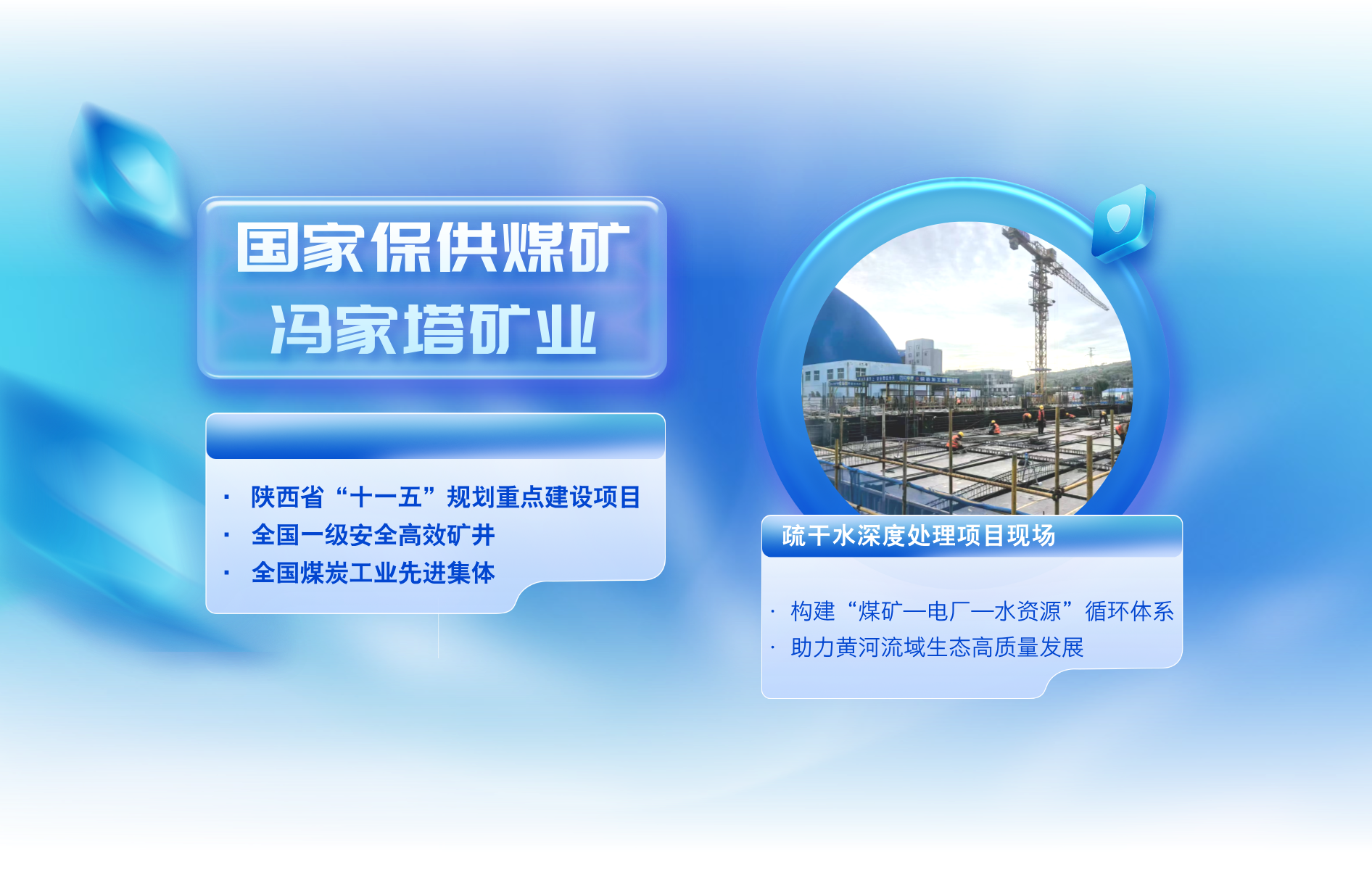 国家保供煤矿
冯家塔矿业

· 陕西省“十一五”规划重点建设项目
· 全国一级安全高效矿井
· 全国煤炭工业先进集体

疏干水深度处理项目现场

· 构建“煤矿—电厂—水资源”循环体系
· 助力黄河流域生态高质量发展